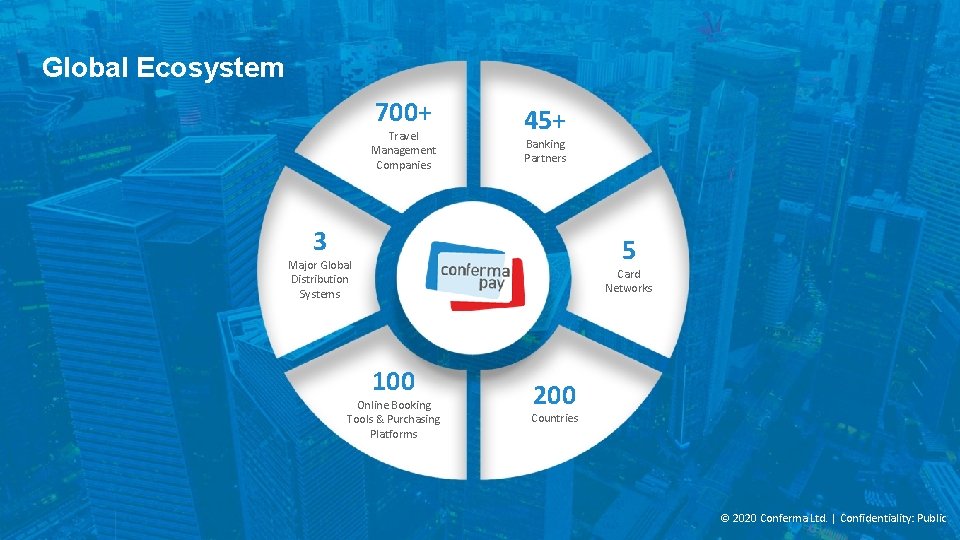 Global Ecosystem

700+
Travel Management Companies

45+
Banking Partners

3
Major Global Distribution Systems

conferma pay

5
Card Networks

100
Online Booking Tools & Purchasing Platforms

200
Countries

© 2020 Conferma Ltd. | Confidentiality: Public